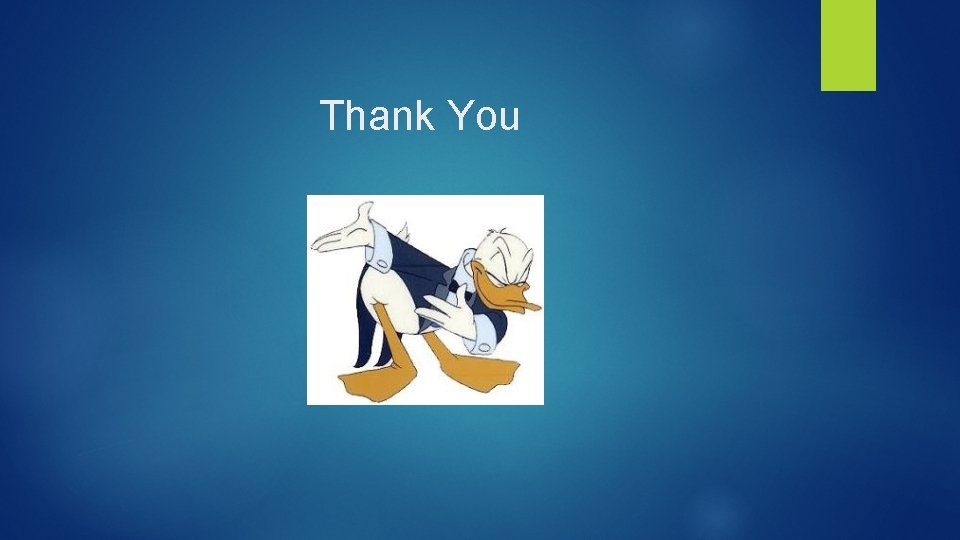 Thank You